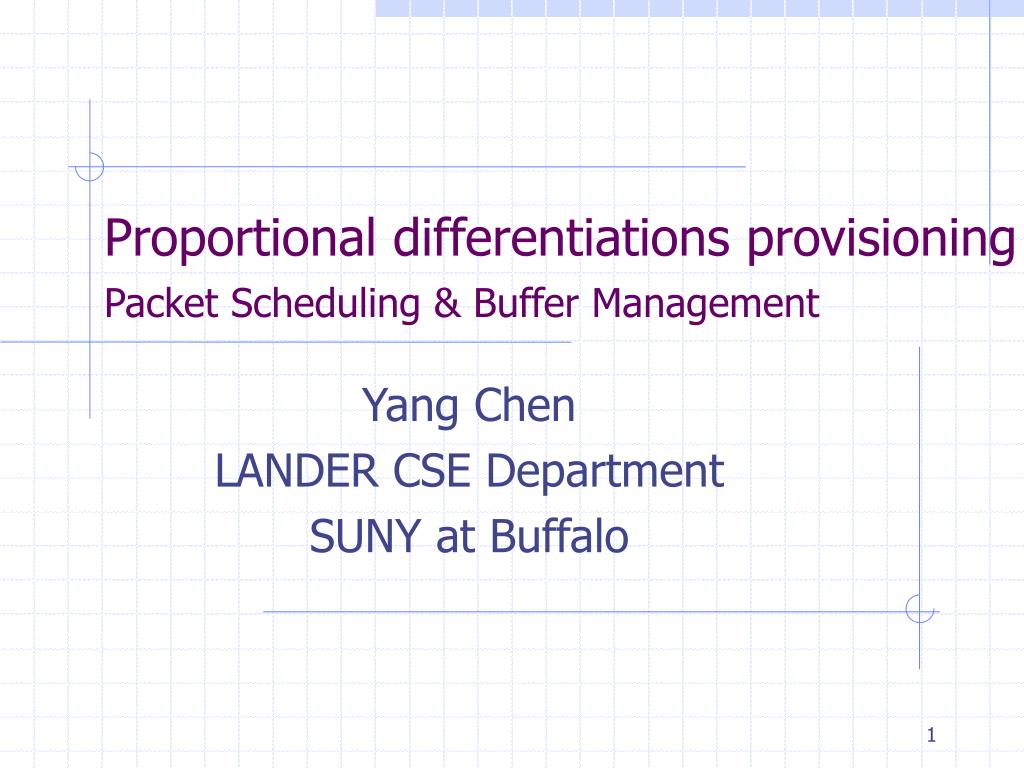 Proportional differentiations provisioning
Packet Scheduling & Buffer Management

Yang Chen
LANDER CSE Department
SUNY at Buffalo

1